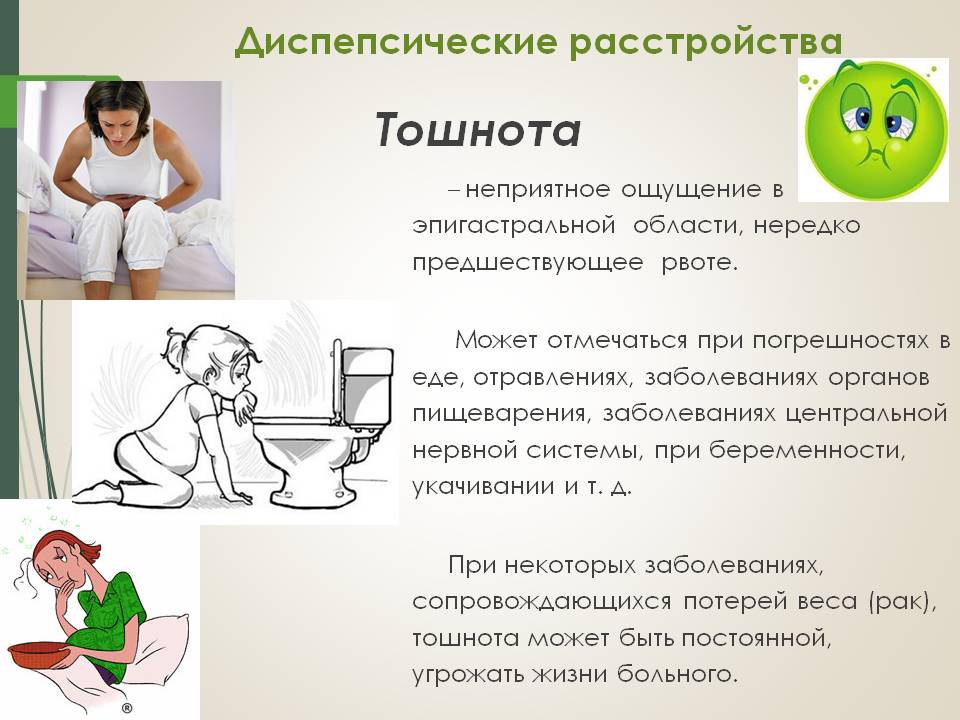 Диспепсические расстройства

Тошнота

– неприятное ощущение в эпигастральной области, нередко предшествующее рвоте.

Может отмечаться при погрешностях в еде, отравлениях, заболеваниях органов пищеварения, заболеваниях центральной нервной системы, при беременности, укачивании и т. д.

При некоторых заболеваниях, сопровождающихся потерей веса (рак), тошнота может быть постоянной, угрожать жизни больного.

®